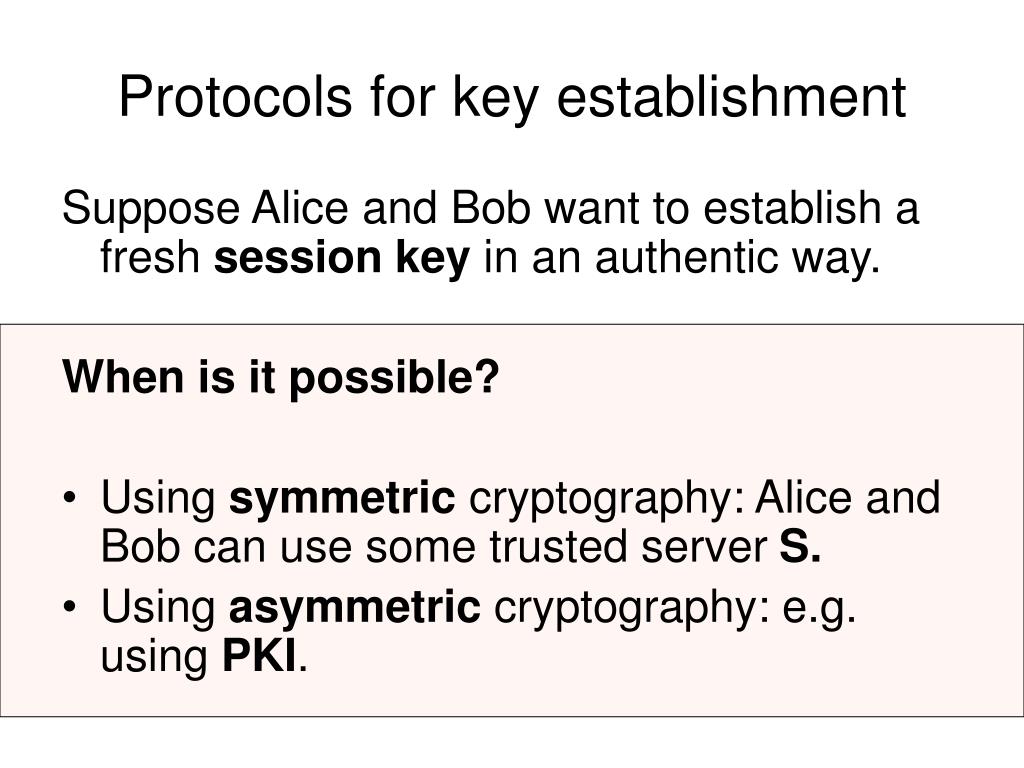 Protocols for key establishment

Suppose Alice and Bob want to establish a fresh session key in an authentic way.

When is it possible?

• Using symmetric cryptography: Alice and Bob can use some trusted server S.
• Using asymmetric cryptography: e.g. using PKI.